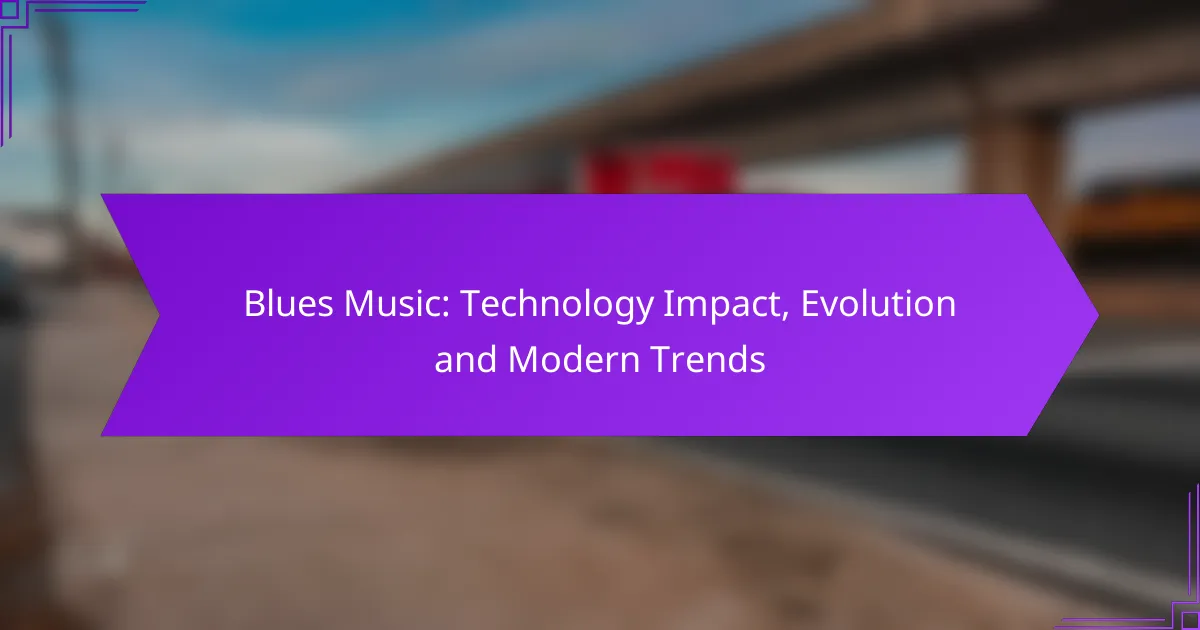 Blues Music: Technology Impact, Evolution and Modern Trends